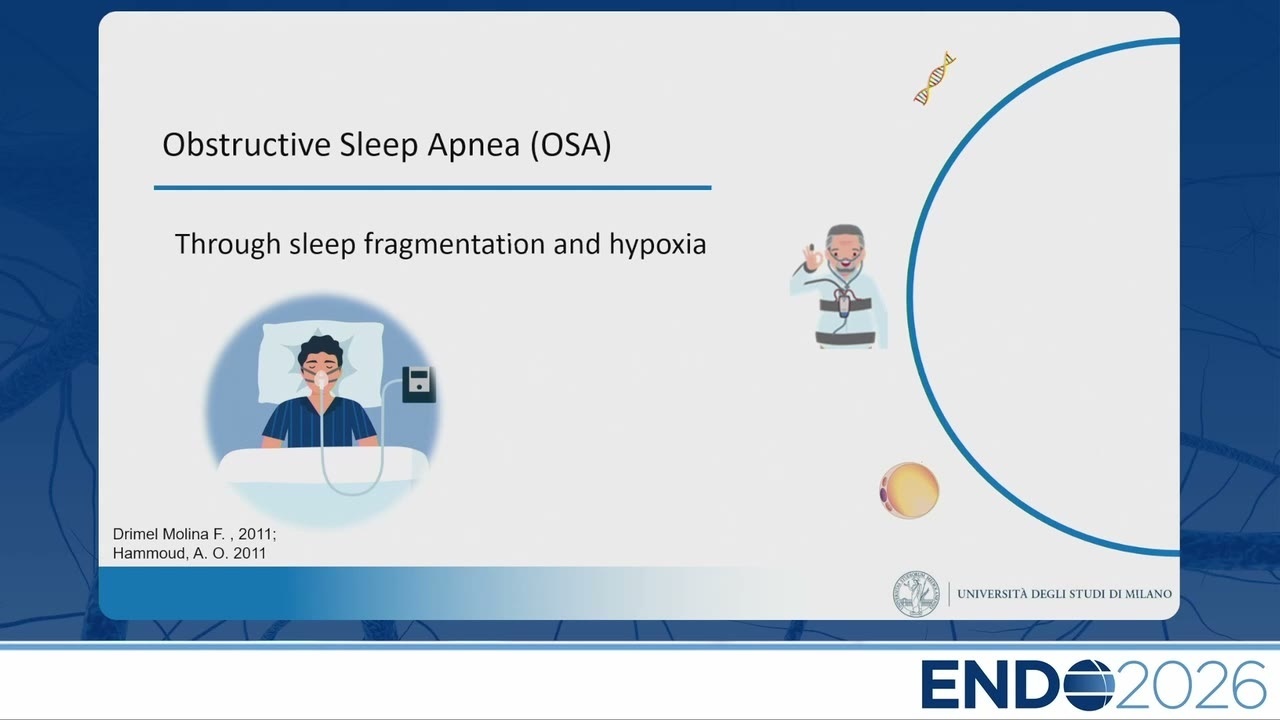 Obstructive Sleep Apnea (OSA)

Through sleep fragmentation and hypoxia

Drimel Molina F. , 2011;
Hammoud, A. O. 2011

UNIVERSITÀ DEGLI STUDI DI MILANO

ENDO2026